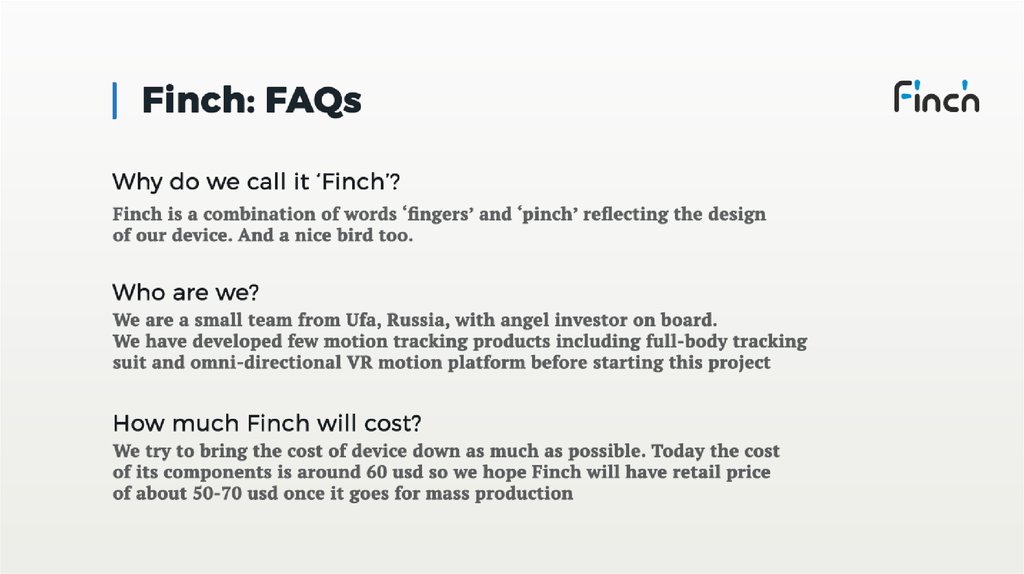 Finch: FAQs

Finch

Why do we call it 'Finch'?

Finch is a combination of words 'fingers' and 'pinch' reflecting the design of our device. And a nice bird too.

Who are we?

We are a small team from Ufa, Russia, with angel investor on board.
We have developed few motion tracking products including full-body tracking suit and omni-directional VR motion platform before starting this project

How much Finch will cost?

We try to bring the cost of device down as much as possible. Today the cost of its components is around 60 usd so we hope Finch will have retail price of about 50-70 usd once it goes for mass production